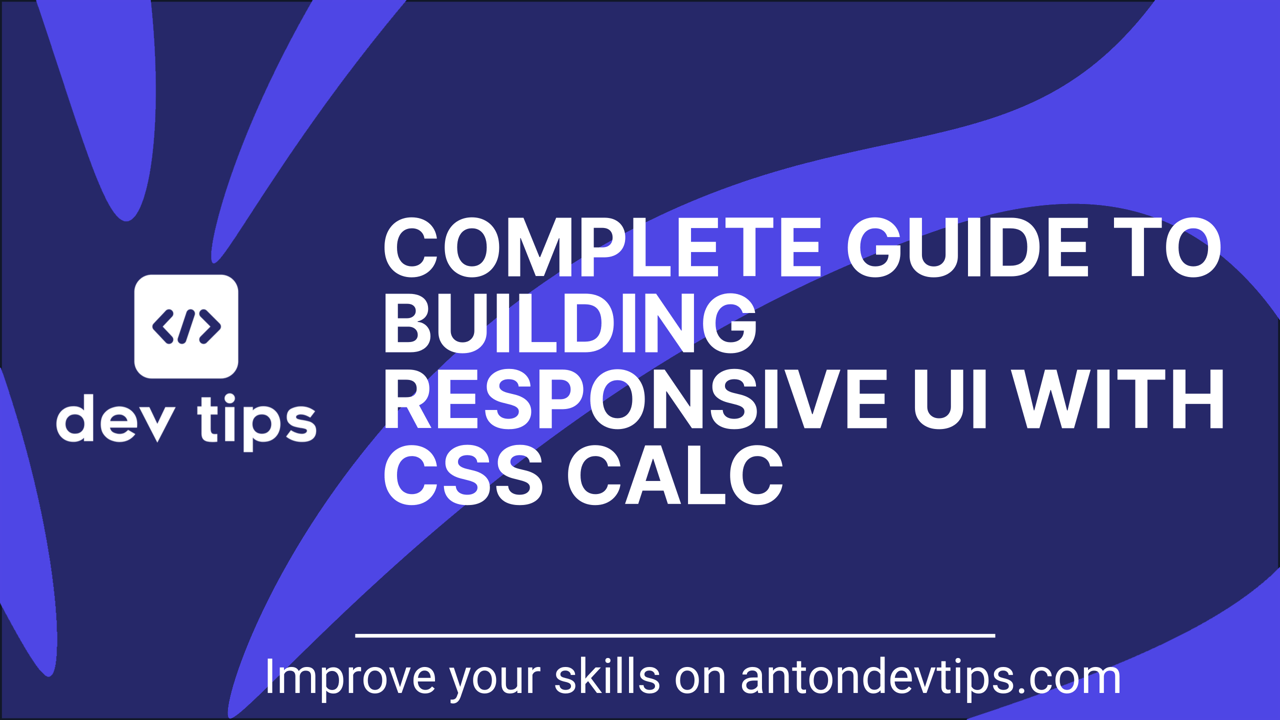 </>

dev tips

COMPLETE GUIDE TO BUILDING RESPONSIVE UI WITH CSS CALC

Improve your skills on antondevtips.com